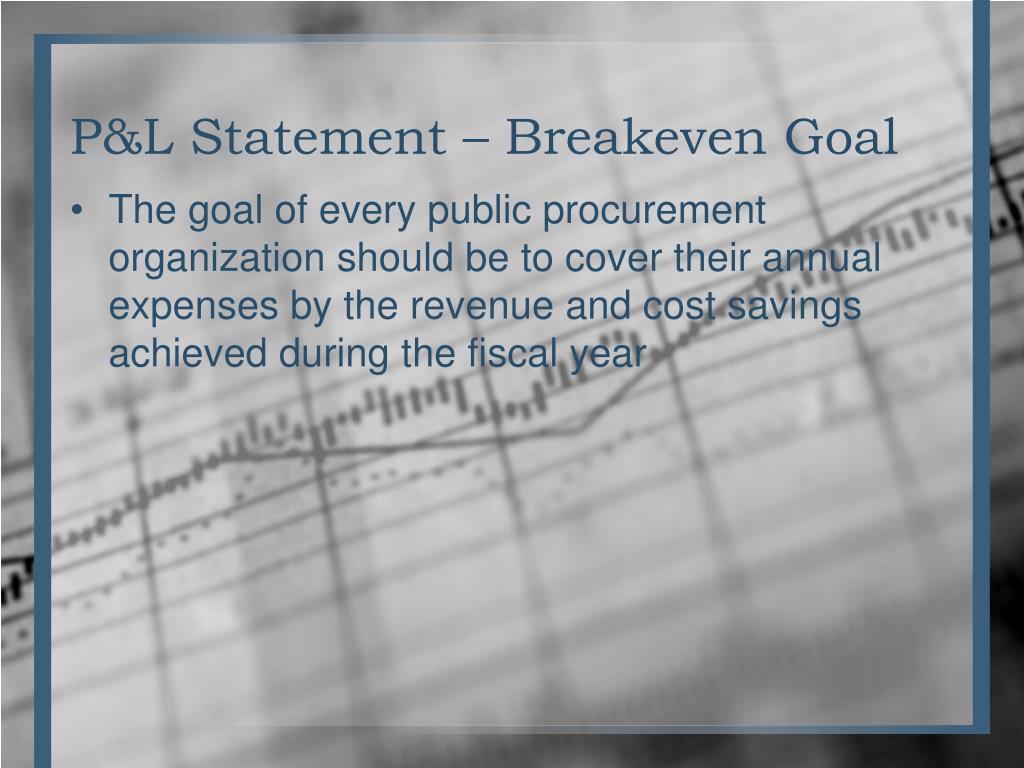 P&L Statement – Breakeven Goal

• The goal of every public procurement organization should be to cover their annual expenses by the revenue and cost savings achieved during the fiscal year